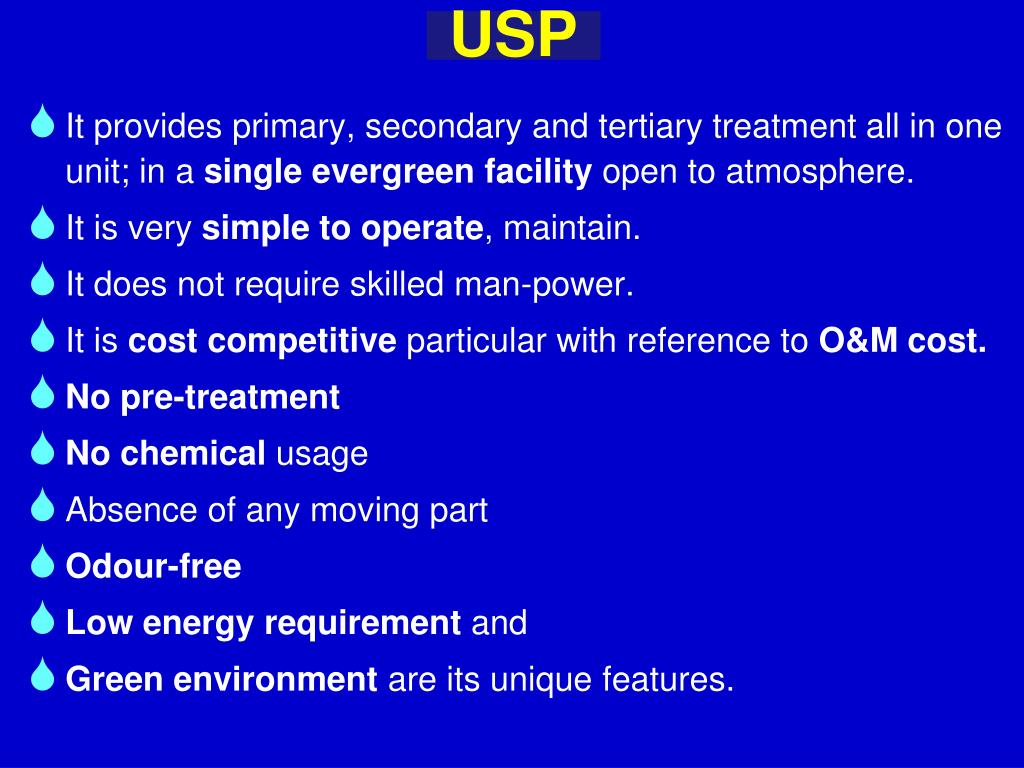 USP

It provides primary, secondary and tertiary treatment all in one unit; in a single evergreen facility open to atmosphere.

It is very simple to operate, maintain.

It does not require skilled man-power.

It is cost competitive particular with reference to O&M cost.

No pre-treatment

No chemical usage

Absence of any moving part

Odour-free

Low energy requirement and

Green environment are its unique features.